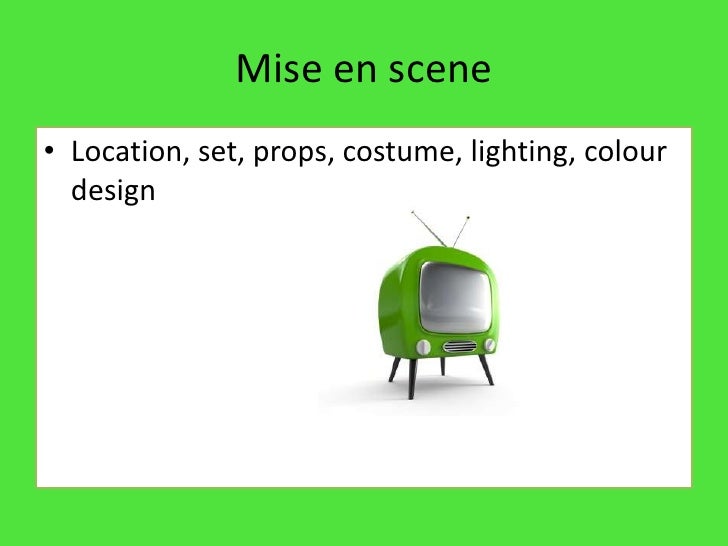 Mise en scene

• Location, set, props, costume, lighting, colour design